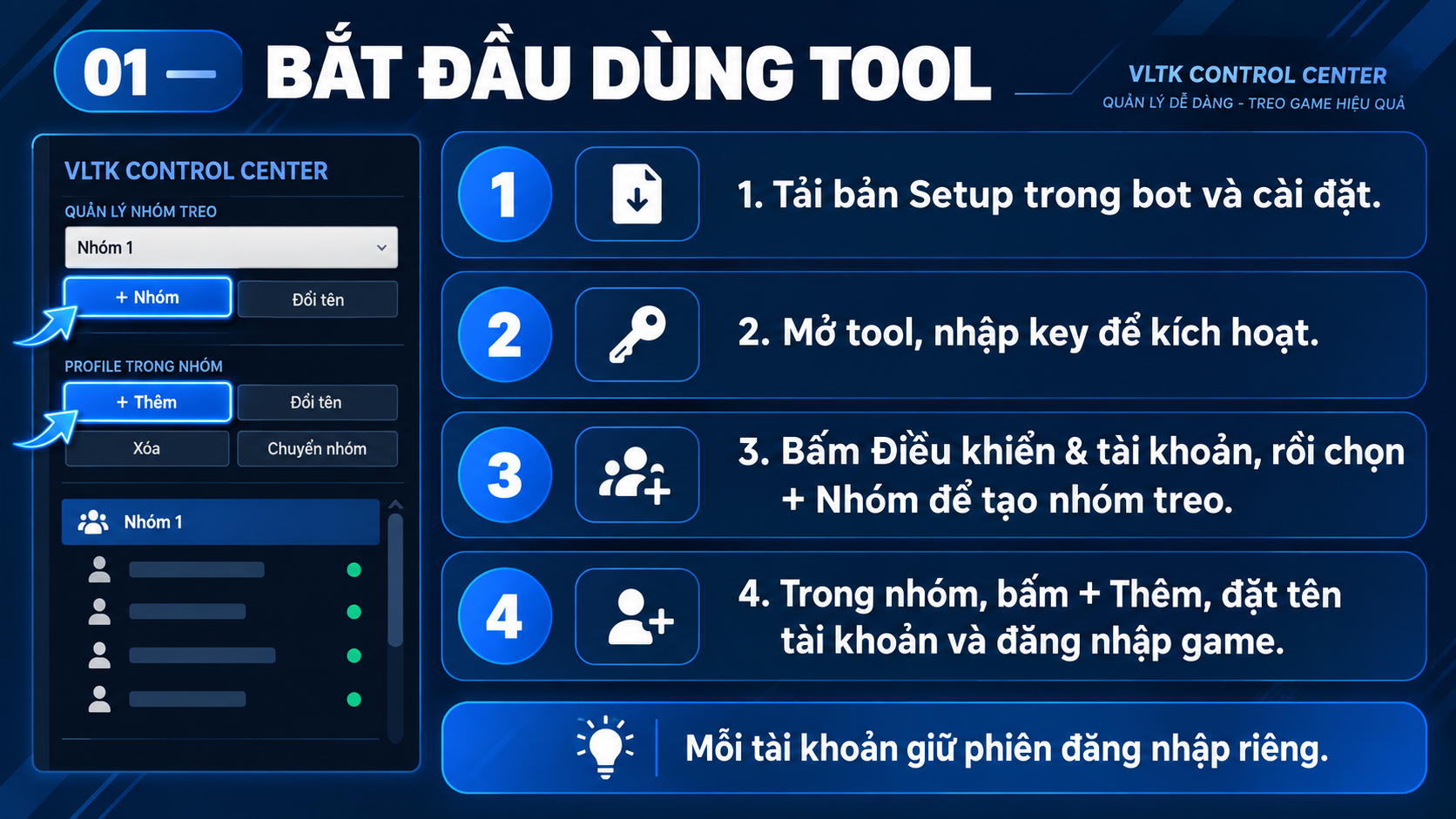 01 — BẮT ĐẦU DÙNG TOOL

VLTK CONTROL CENTER
QUẢN LÝ DỄ DÀNG - TREO GAME HIỆU QUẢ

VLTK CONTROL CENTER
QUẢN LÝ NHÓM TREO
Nhóm 1
+ Nhóm
Đổi tên
PROFILE TRONG NHÓM
+ Thêm
Đổi tên
Xóa
Chuyển nhóm
Nhóm 1

1
1. Tải bản Setup trong bot và cài đặt.

2
2. Mở tool, nhập key để kích hoạt.

3
3. Bấm Điều khiển & tài khoản, rồi chọn + Nhóm để tạo nhóm treo.

4
4. Trong nhóm, bấm + Thêm, đặt tên tài khoản và đăng nhập game.

Mỗi tài khoản giữ phiên đăng nhập riêng.